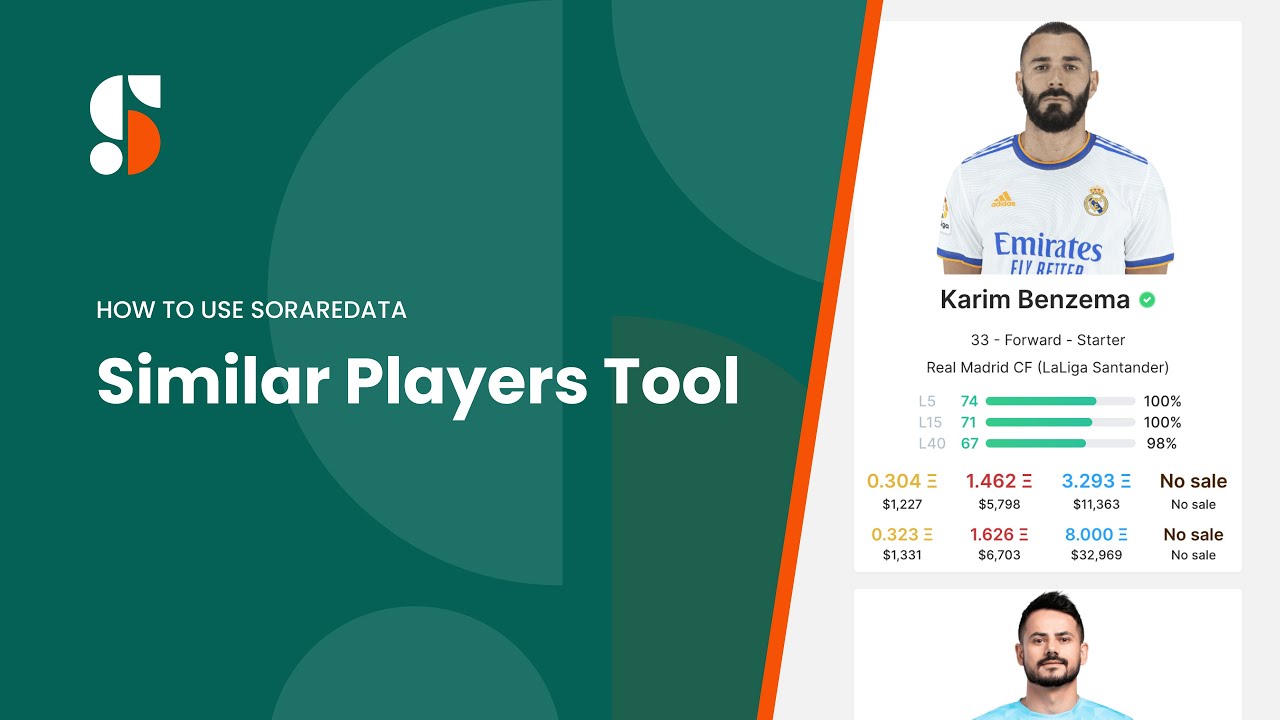 HOW TO USE SORAREDATA

Similar Players Tool

Emirates
FLY BETTER

Karim Benzema

33 - Forward - Starter

Real Madrid CF (LaLiga Santander)

L5 74 100%
L15 71 100%
L40 67 98%

| 0.304 Ξ | 1.462 Ξ | 3.293 Ξ | No sale |
|---|---|---|---|
| $1,227 | $5,798 | $11,363 | No sale |
| 0.323 Ξ | 1.626 Ξ | 8.000 Ξ | No sale |
| $1,331 | $6,703 | $32,969 | No sale |